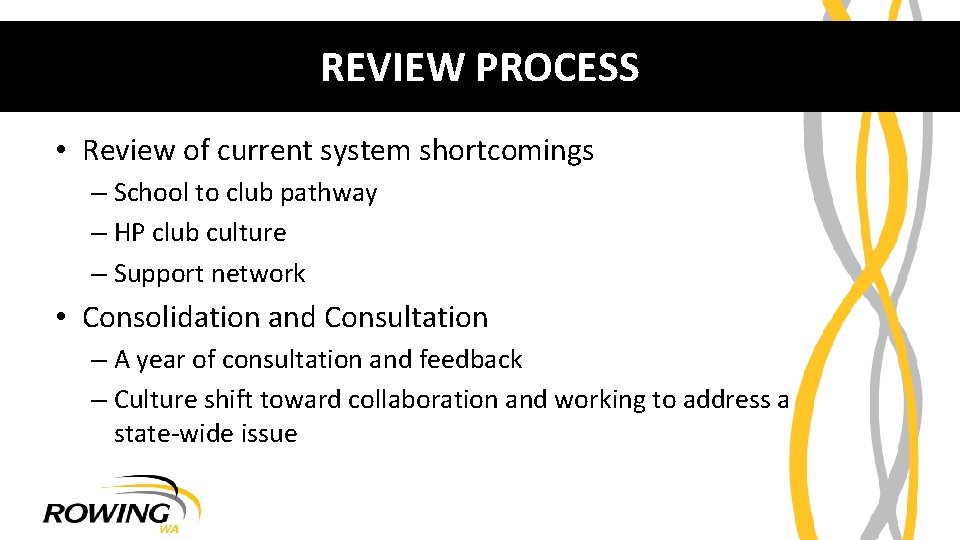 REVIEW PROCESS

• Review of current system shortcomings
– School to club pathway
– HP club culture
– Support network

• Consolidation and Consultation
– A year of consultation and feedback
– Culture shift toward collaboration and working to address a state-wide issue

ROWING WA